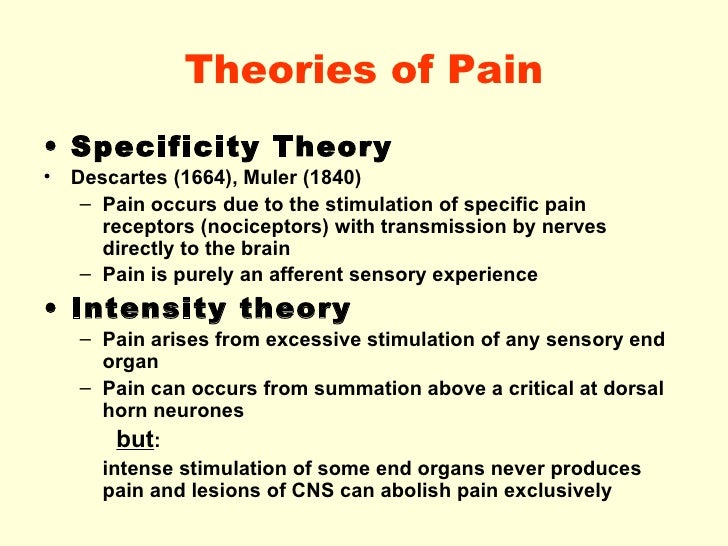 Theories of Pain

• Specificity Theory
• Descartes (1664), Muler (1840)
– Pain occurs due to the stimulation of specific pain receptors (nociceptors) with transmission by nerves directly to the brain
– Pain is purely an afferent sensory experience

• Intensity theory
– Pain arises from excessive stimulation of any sensory end organ
– Pain can occurs from summation above a critical at dorsal horn neurones

but:

intense stimulation of some end organs never produces pain and lesions of CNS can abolish pain exclusively